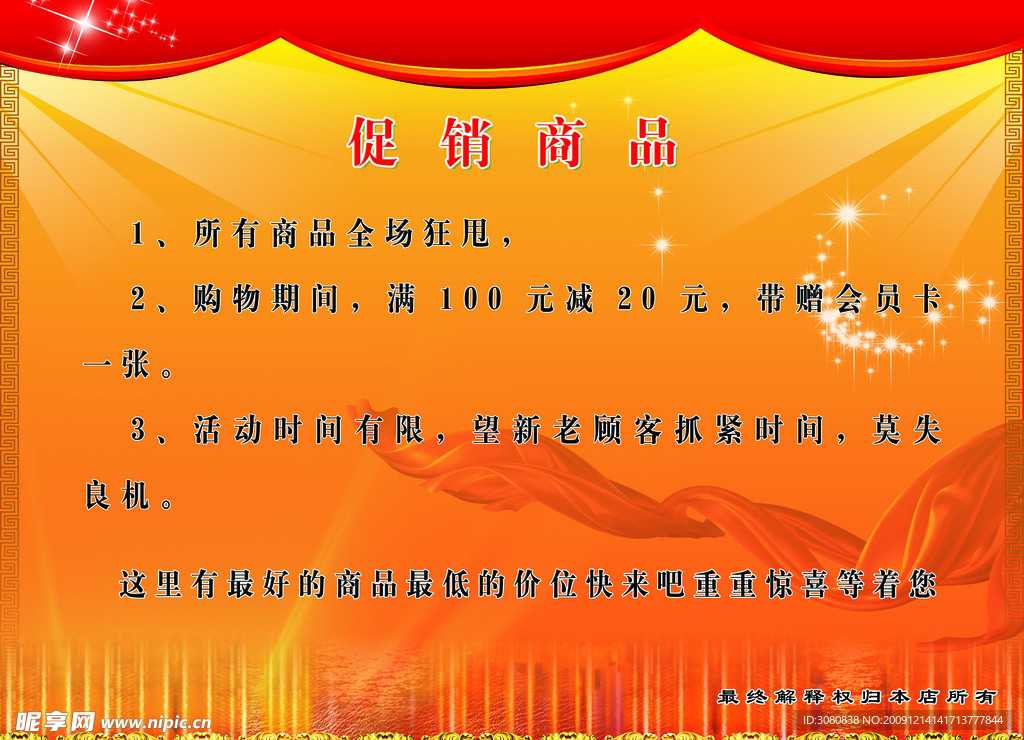 促销商品

1、所有商品全场狂甩，

2、购物期间，满 100 元减 20 元，带赠会员卡一张。

3、活动时间有限，望新老顾客抓紧时间，莫失良机。

这里有最好的商品最低的价位快来吧重重惊喜等着您

最终解释权归本店所有

昵享网 www.nipic.cn

ID:3080838 NO:20091214141713777844